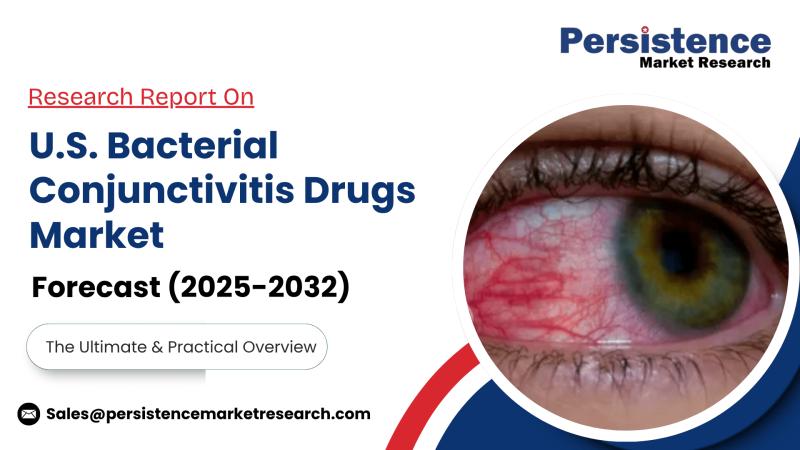 Persistence
Market Research

Research Report On

U.S. Bacterial Conjunctivitis Drugs Market

Forecast (2025-2032)

The Ultimate & Practical Overview

Sales@persistencemarketresearch.com